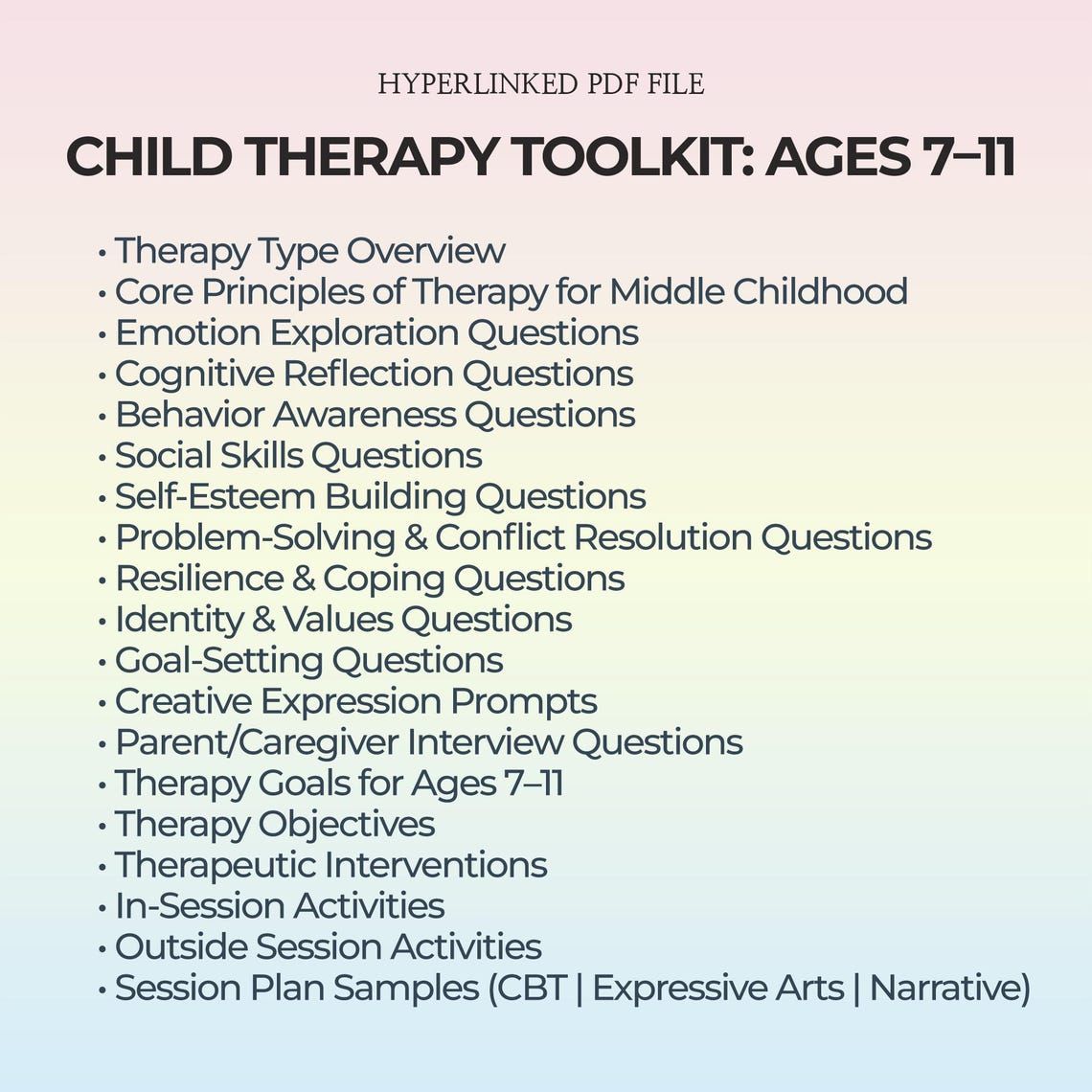 HYPERLINKED PDF FILE

CHILD THERAPY TOOLKIT: AGES 7–11

• Therapy Type Overview
• Core Principles of Therapy for Middle Childhood
• Emotion Exploration Questions
• Cognitive Reflection Questions
• Behavior Awareness Questions
• Social Skills Questions
• Self-Esteem Building Questions
• Problem-Solving & Conflict Resolution Questions
• Resilience & Coping Questions
• Identity & Values Questions
• Goal-Setting Questions
• Creative Expression Prompts
• Parent/Caregiver Interview Questions
• Therapy Goals for Ages 7–11
• Therapy Objectives
• Therapeutic Interventions
• In-Session Activities
• Outside Session Activities
• Session Plan Samples (CBT | Expressive Arts | Narrative)